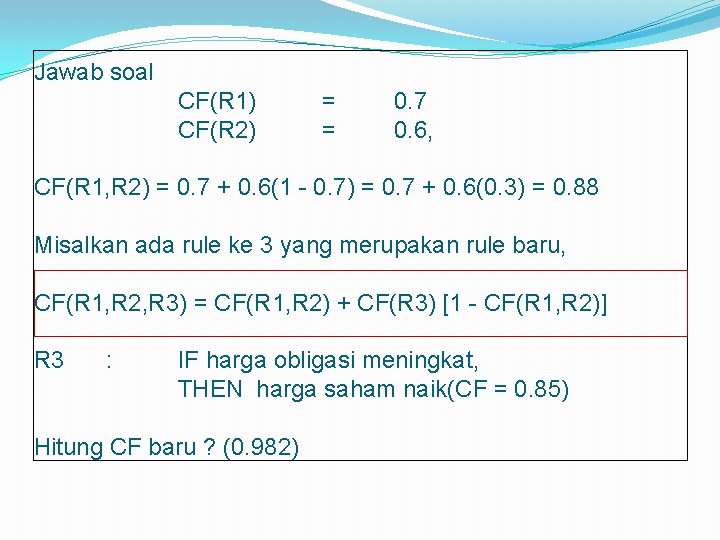 Jawab soal

CF(R1) = 0.7

CF(R2) = 0.6,

CF(R1,R2) = 0.7 + 0.6(1 - 0.7) = 0.7 + 0.6(0.3) = 0.88

Misalkan ada rule ke 3 yang merupakan rule baru,

CF(R1,R2,R3) = CF(R1,R2) + CF(R3) [1 - CF(R1,R2)]

R3 : IF harga obligasi meningkat,
THEN harga saham naik(CF = 0.85)

Hitung CF baru ? (0.982)